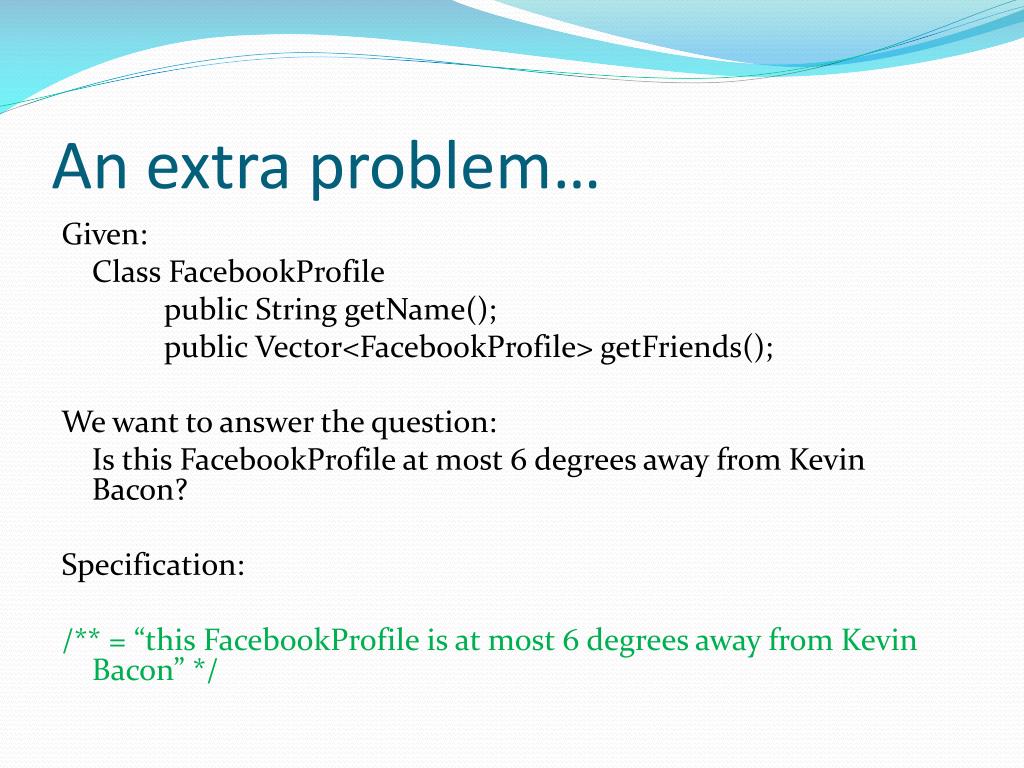 An extra problem…

Given:
Class FacebookProfile
public String getName();
public Vector<FacebookProfile> getFriends();

We want to answer the question:
Is this FacebookProfile at most 6 degrees away from Kevin Bacon?

Specification:

/** = “this FacebookProfile is at most 6 degrees away from Kevin Bacon” */